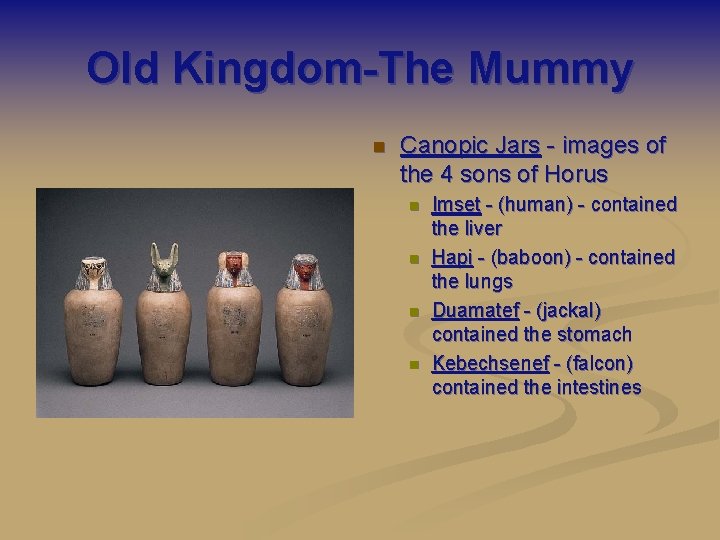 Old Kingdom-The Mummy

Canopic Jars - images of the 4 sons of Horus

Imset - (human) - contained the liver

Hapi - (baboon) - contained the lungs

Duamatef - (jackal) contained the stomach

Kebechsenef - (falcon) contained the intestines